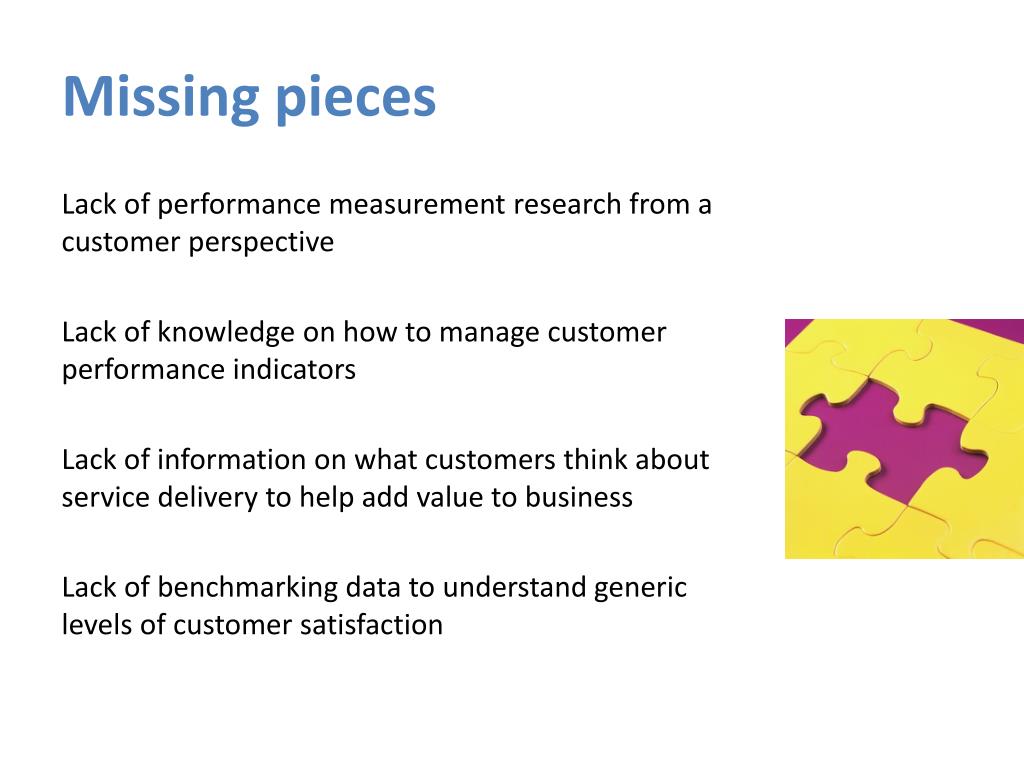 Missing pieces

Lack of performance measurement research from a customer perspective

Lack of knowledge on how to manage customer performance indicators

Lack of information on what customers think about service delivery to help add value to business

Lack of benchmarking data to understand generic levels of customer satisfaction